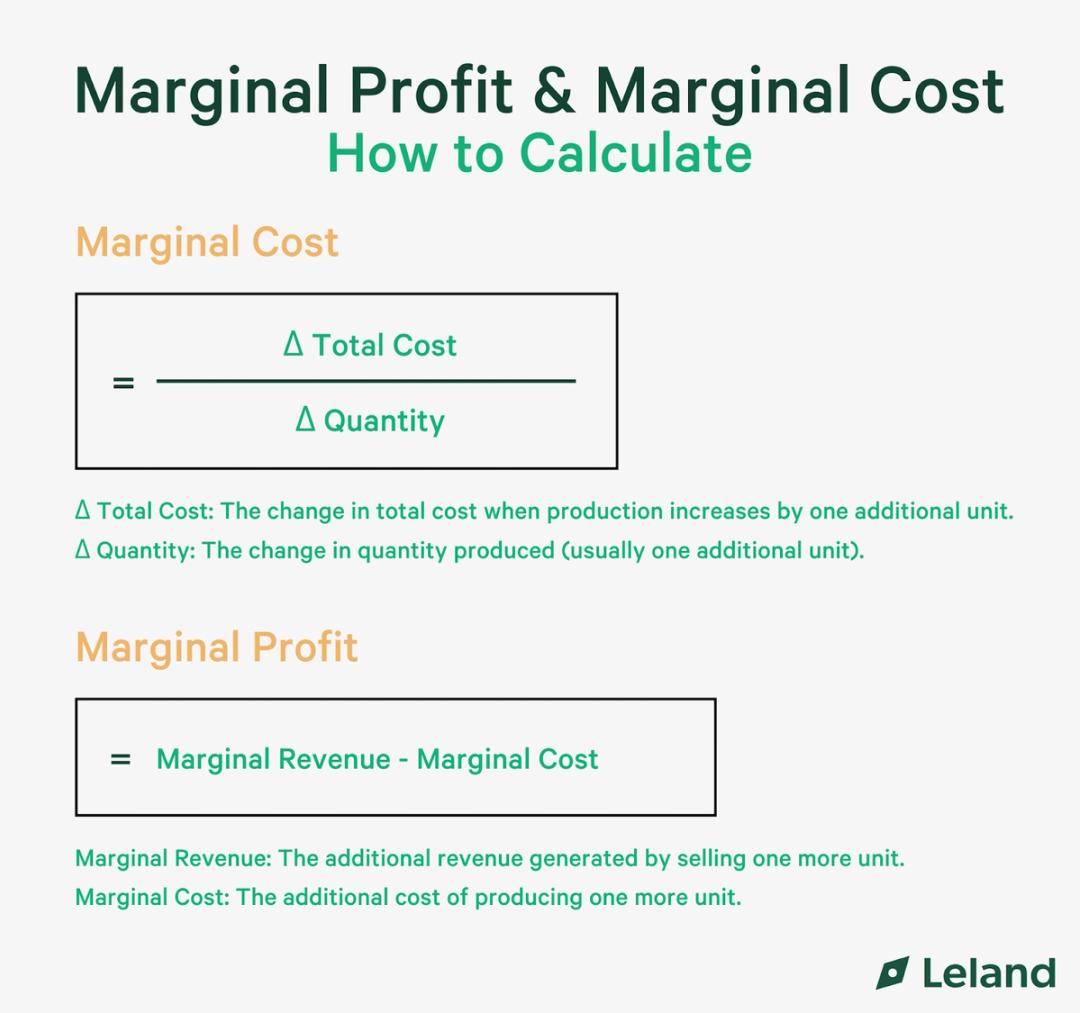 Marginal Profit & Marginal Cost
How to Calculate

Marginal Cost

$= \frac{\Delta \text{ Total Cost}}{\Delta \text{ Quantity}}$

Δ Total Cost: The change in total cost when production increases by one additional unit.
Δ Quantity: The change in quantity produced (usually one additional unit).

Marginal Profit

= Marginal Revenue - Marginal Cost

Marginal Revenue: The additional revenue generated by selling one more unit.
Marginal Cost: The additional cost of producing one more unit.

Leland